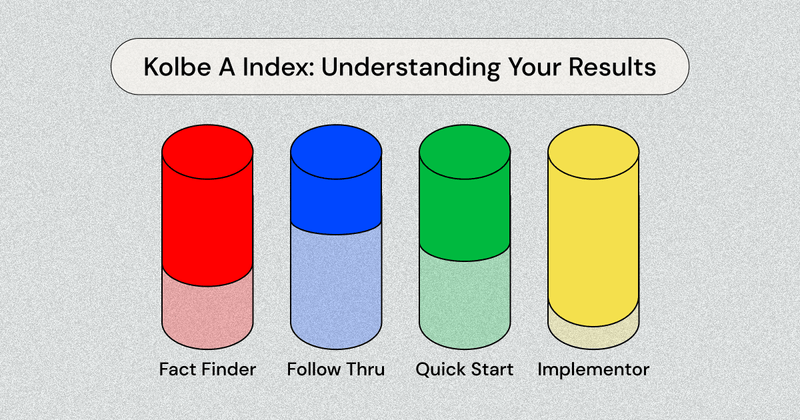 Kolbe A Index: Understanding Your Results

Fact Finder

Follow Thru

Quick Start

Implementor